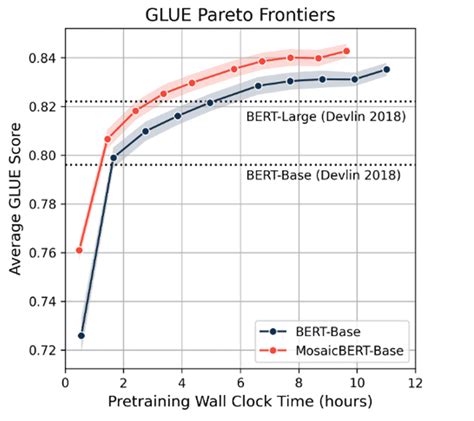 GLUE Pareto Frontiers

Average GLUE Score

0.84
0.82
0.80
0.78
0.76
0.74
0.72

BERT-Large (Devlin 2018)

BERT-Base (Devlin 2018)

BERT-Base
MosaicBERT-Base

0
2
4
6
8
10
12

Pretraining Wall Clock Time (hours)